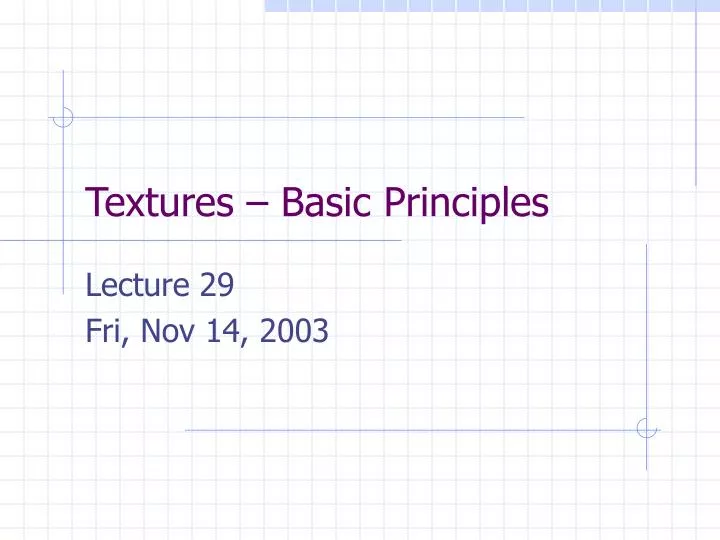 Textures – Basic Principles

Lecture 29
Fri, Nov 14, 2003